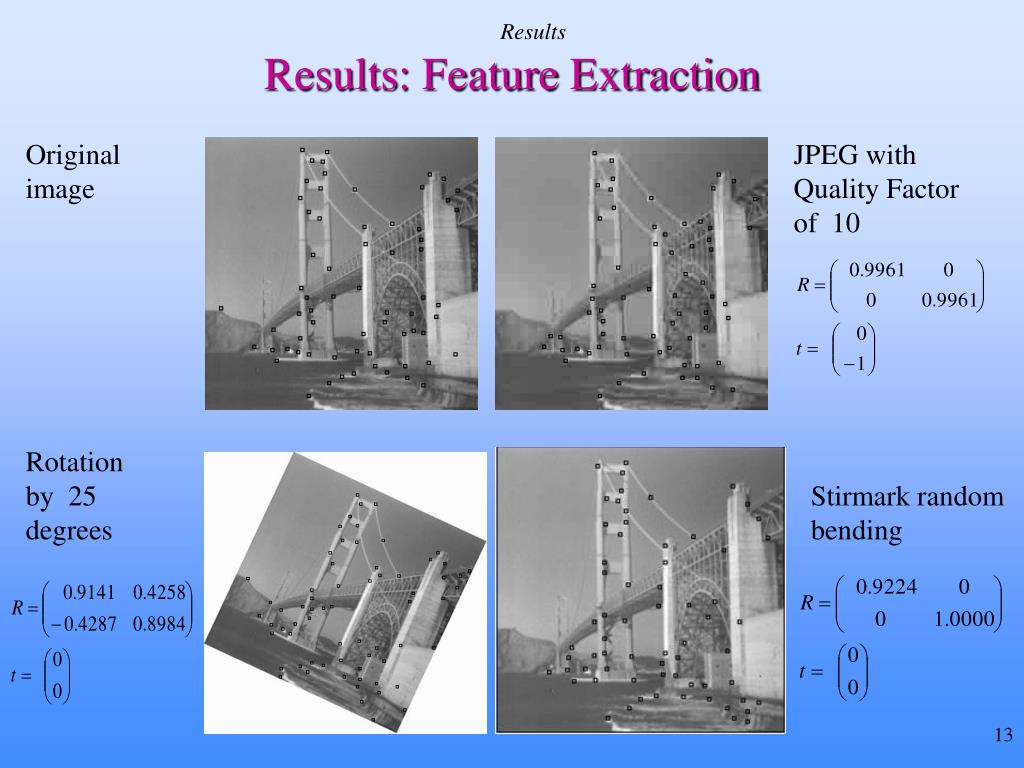 Results

Results: Feature Extraction

Original image

JPEG with Quality Factor of 10

$R = \begin{pmatrix} 0.9961 & 0 \\ 0 & 0.9961 \end{pmatrix}$

$t = \begin{pmatrix} 0 \\ -1 \end{pmatrix}$

Rotation by 25 degrees

$R = \begin{pmatrix} 0.9141 & 0.4258 \\ -0.4287 & 0.8984 \end{pmatrix}$

$t = \begin{pmatrix} 0 \\ 0 \end{pmatrix}$

Stirmark random bending

$R = \begin{pmatrix} 0.9224 & 0 \\ 0 & 1.0000 \end{pmatrix}$

$t = \begin{pmatrix} 0 \\ 0 \end{pmatrix}$

13